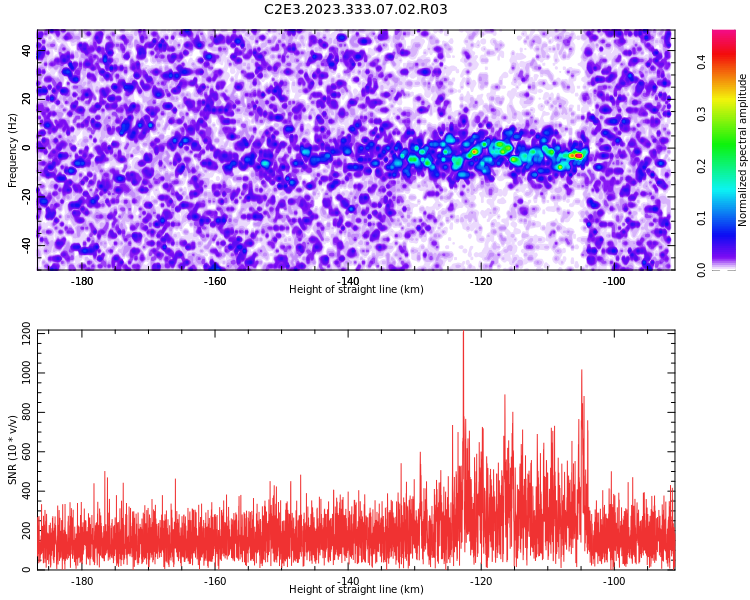 C2E3.2023.333.07.02.R03

Frequency (Hz)
40
20
0
-20
-40
-180
-160
-140
-120
-100
Height of straight line (km)

Normalized spectral amplitude
0.0
0.1
0.2
0.3
0.4

SNR (10 * v/v)
1200
1000
800
600
400
200
0
-180
-160
-140
-120
-100
Height of straight line (km)